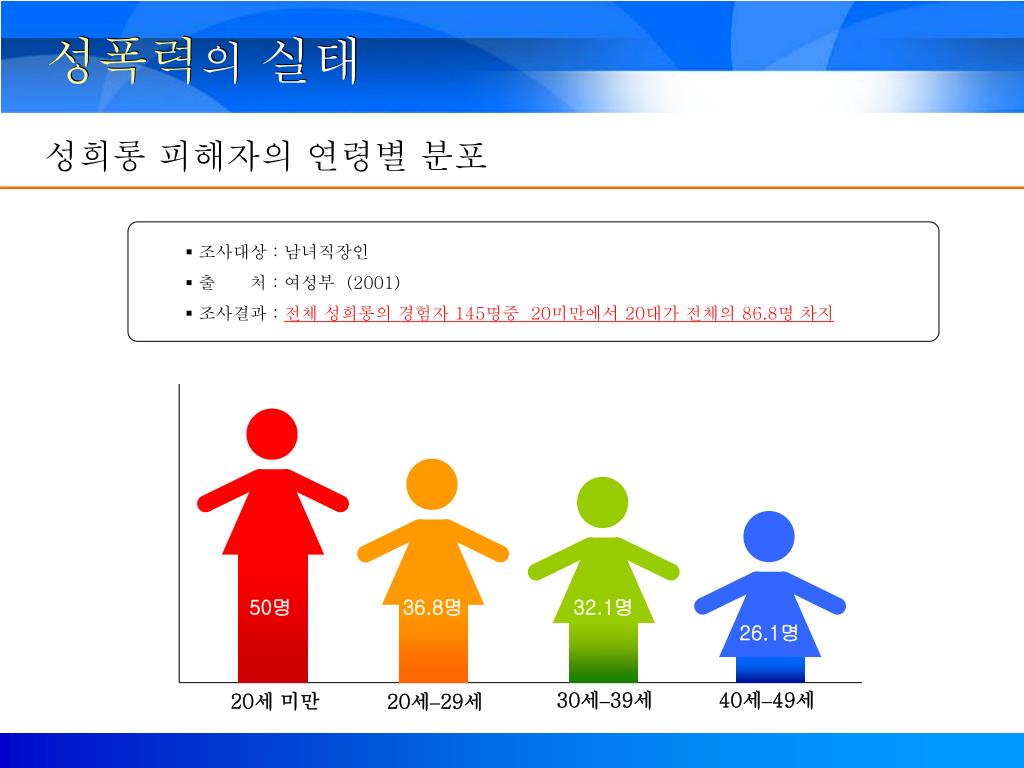 성폭력의 실태

성희롱 피해자의 연령별 분포

▪ 조사대상 : 남녀직장인
▪ 출 처 : 여성부 (2001)
▪ 조사결과 : 전체 성희롱의 경험자 145명중 20미만에서 20대가 전체의 86.8명 차지

50명
36.8명
32.1명
26.1명

20세 미만
20세–29세
30세–39세
40세–49세